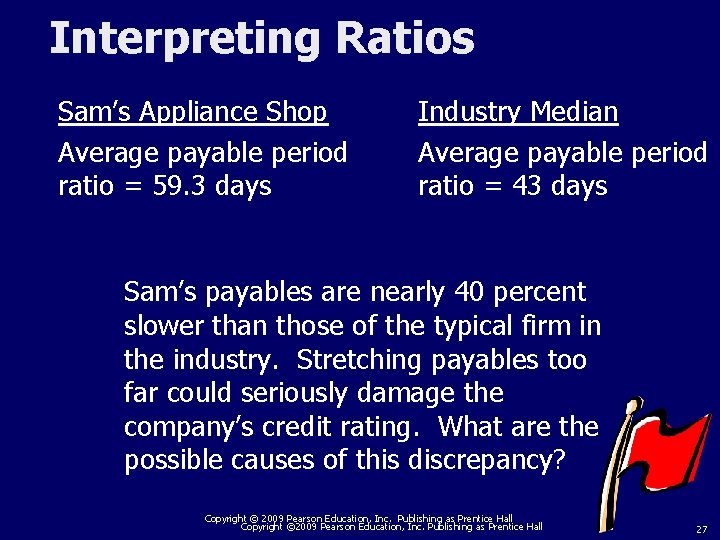 Interpreting Ratios

Sam's Appliance Shop

Average payable period ratio = 59.3 days

Industry Median

Average payable period ratio = 43 days

Sam's payables are nearly 40 percent slower than those of the typical firm in the industry. Stretching payables too far could seriously damage the company's credit rating. What are the possible causes of this discrepancy?

Copyright © 2009 Pearson Education, Inc. Publishing as Prentice Hall
Copyright ©2009 Pearson Education, Inc. Publishing as Prentice Hall

27